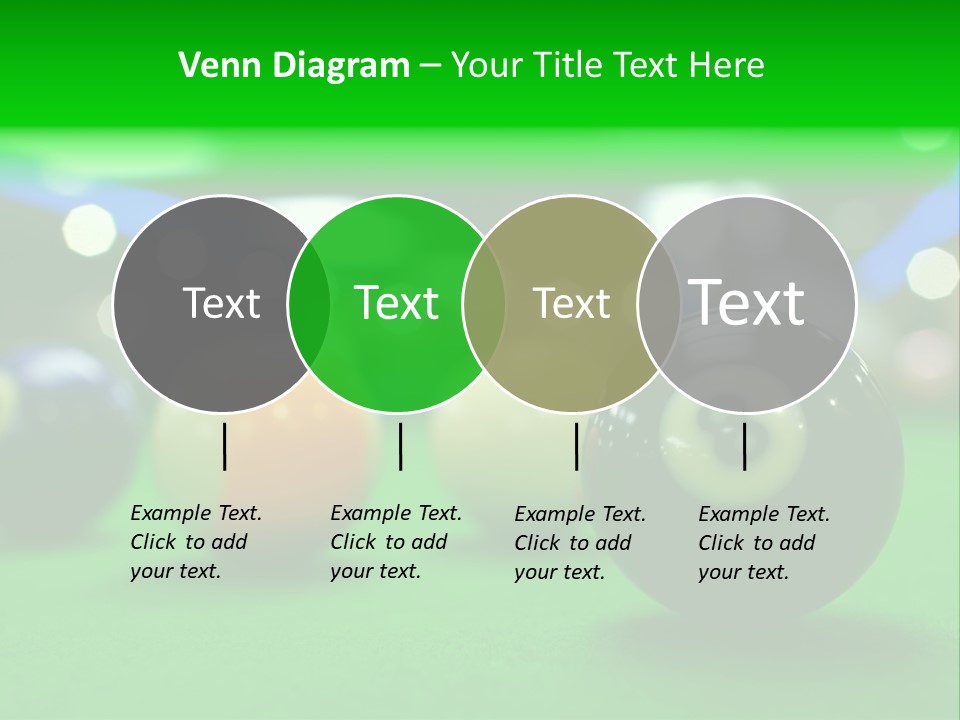 Venn Diagram – Your Title Text Here

Text

Text

Text

Text

Example Text. Click to add your text.

Example Text. Click to add your text.

Example Text. Click to add your text.

Example Text. Click to add your text.